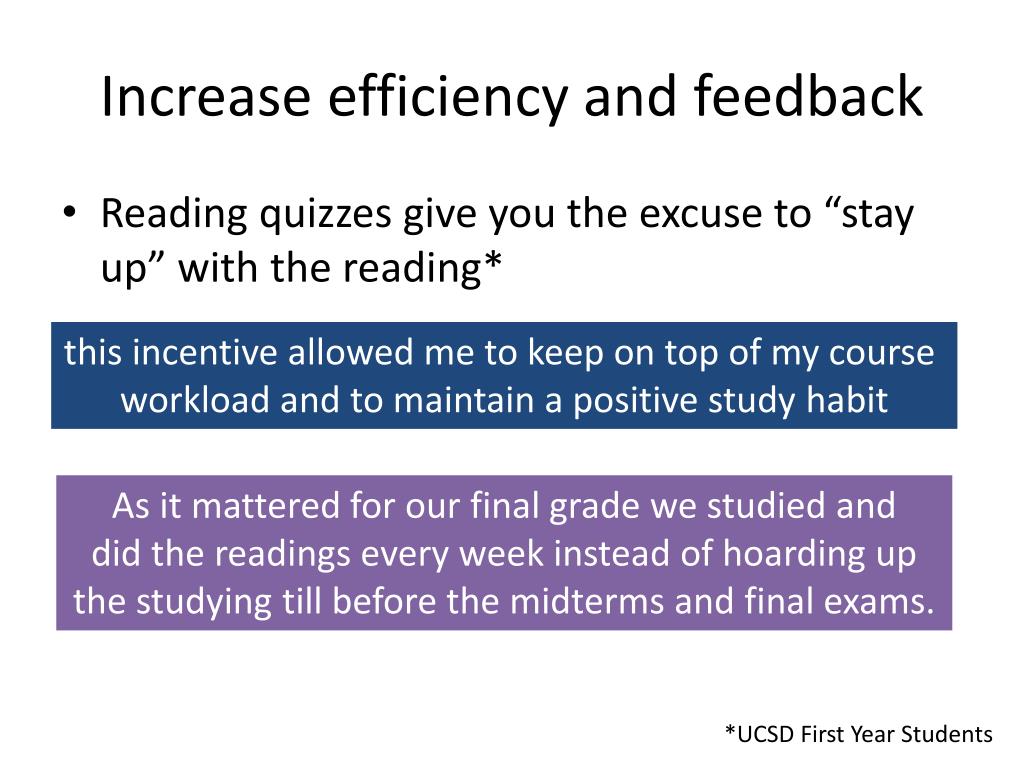 Increase efficiency and feedback

• Reading quizzes give you the excuse to “stay up” with the reading*

this incentive allowed me to keep on top of my course workload and to maintain a positive study habit

As it mattered for our final grade we studied and did the readings every week instead of hoarding up the studying till before the midterms and final exams.

*UCSD First Year Students